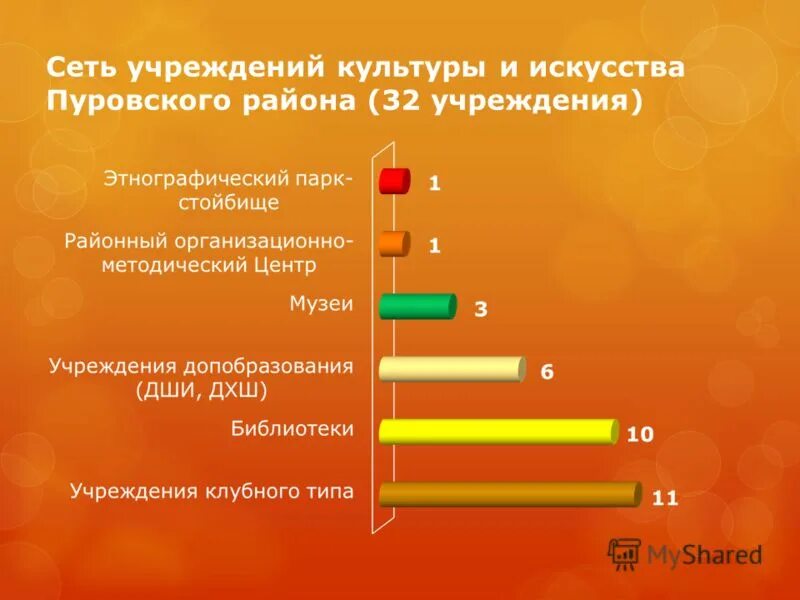 Сеть учреждений культуры и искусства Пуровского района (32 учреждения)

Этнографический парк-стойбище 1

Районный организационно-методический Центр 1

Музеи 3

Учреждения допобразования (ДШИ, ДХШ) 6

Библиотеки 10

Учреждения клубного типа 11

MyShared